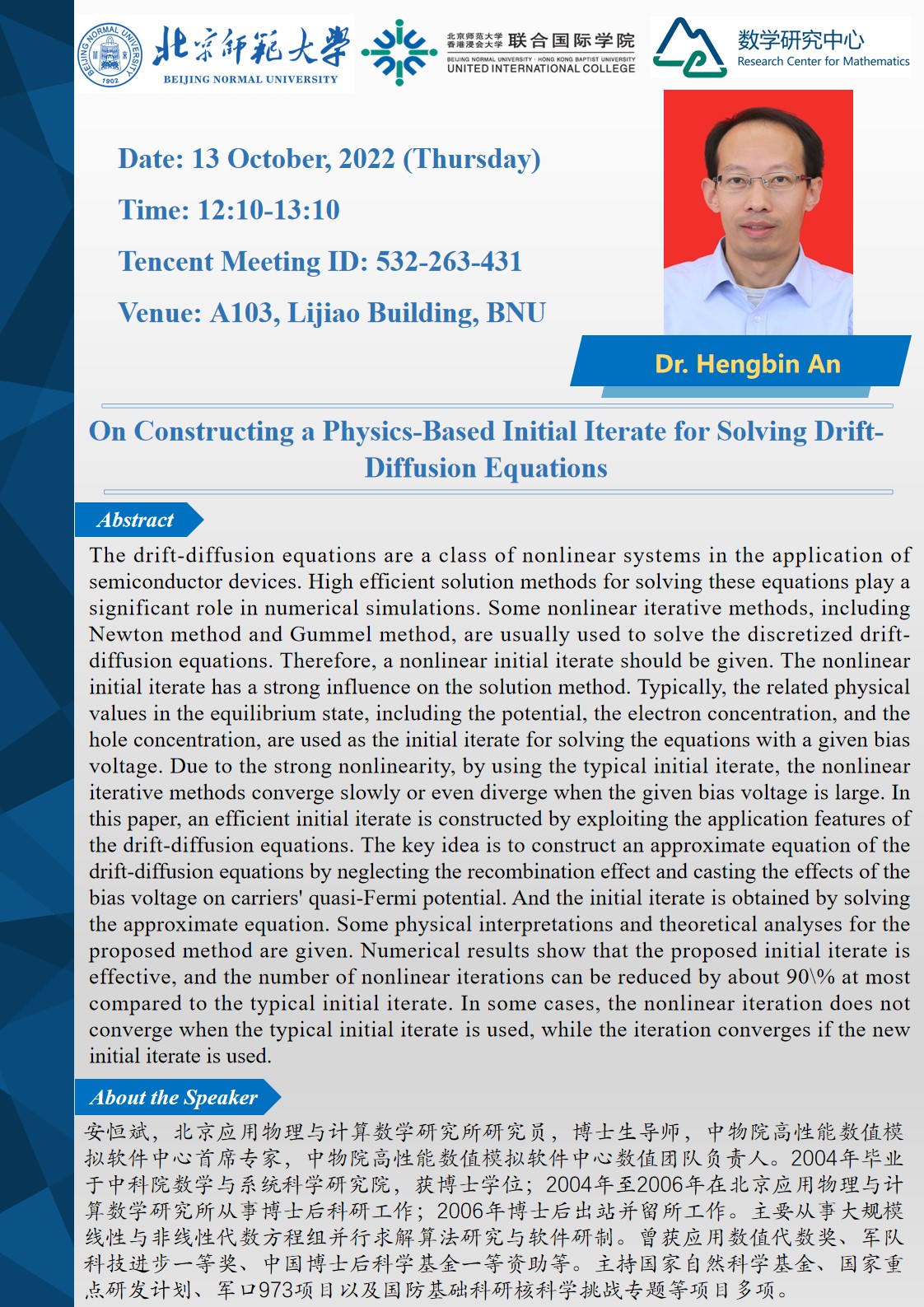 BEIJING NORMAL UNIVERSITY 1902

北京师范大学
BEIJING NORMAL UNIVERSITY

北京师范大学 香港浸会大学 联合国际学院
BEIJING NORMAL UNIVERSITY · HONG KONG BAPTIST UNIVERSITY
UNITED INTERNATIONAL COLLEGE

数学研究中心
Research Center for Mathematics

Date: 13 October, 2022 (Thursday)

Time: 12:10-13:10

Tencent Meeting ID: 532-263-431

Venue: A103, Lijiao Building, BNU

Dr. Hengbin An

On Constructing a Physics-Based Initial Iterate for Solving Drift-Diffusion Equations

Abstract

The drift-diffusion equations are a class of nonlinear systems in the application of semiconductor devices. High efficient solution methods for solving these equations play a significant role in numerical simulations. Some nonlinear iterative methods, including Newton method and Gummel method, are usually used to solve the discretized drift-diffusion equations. Therefore, a nonlinear initial iterate should be given. The nonlinear initial iterate has a strong influence on the solution method. Typically, the related physical values in the equilibrium state, including the potential, the electron concentration, and the hole concentration, are used as the initial iterate for solving the equations with a given bias voltage. Due to the strong nonlinearity, by using the typical initial iterate, the nonlinear iterative methods converge slowly or even diverge when the given bias voltage is large. In this paper, an efficient initial iterate is constructed by exploiting the application features of the drift-diffusion equations. The key idea is to construct an approximate equation of the drift-diffusion equations by neglecting the recombination effect and casting the effects of the bias voltage on carriers' quasi-Fermi potential. And the initial iterate is obtained by solving the approximate equation. Some physical interpretations and theoretical analyses for the proposed method are given. Numerical results show that the proposed initial iterate is effective, and the number of nonlinear iterations can be reduced by about 90\% at most compared to the typical initial iterate. In some cases, the nonlinear iteration does not converge when the typical initial iterate is used, while the iteration converges if the new initial iterate is used.

About the Speaker

安恒斌，北京应用物理与计算数学研究所研究员，博士生导师，中物院高性能数值模拟软件中心首席专家，中物院高性能数值模拟软件中心数值团队负责人。2004年毕业于中科院数学与系统科学研究院，获博士学位；2004年至2006年在北京应用物理与计算数学研究所从事博士后科研工作；2006年博士后出站并留所工作。主要从事大规模线性与非线性代数方程组并行求解算法研究与软件研制。曾获应用数值代数奖、军队科技进步一等奖、中国博士后科学基金一等资助等。主持国家自然科学基金、国家重点研发计划、军口973项目以及国防基础科研核科学挑战专题等项目多项。